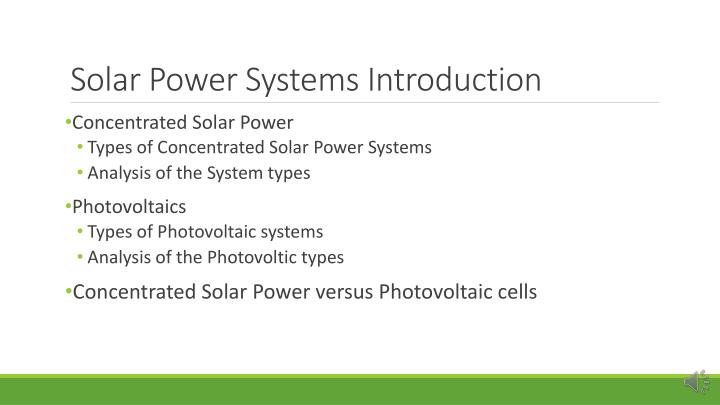 Solar Power Systems Introduction

•Concentrated Solar Power
• Types of Concentrated Solar Power Systems
• Analysis of the System types

•Photovoltaics
• Types of Photovoltaic systems
• Analysis of the Photovoltic types

•Concentrated Solar Power versus Photovoltaic cells